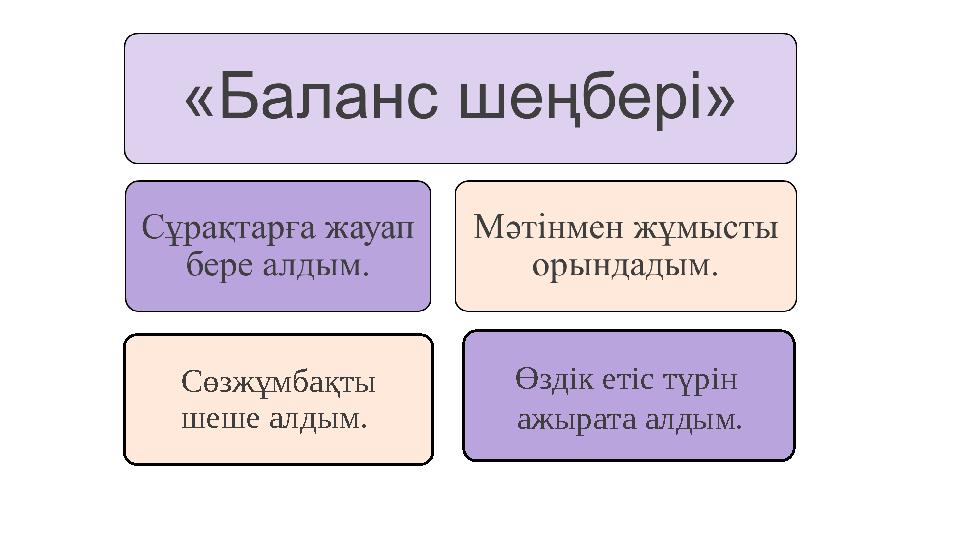 «Баланс шеңбері»

Сұрақтарға жауап бере алдым.

Мәтінмен жұмысты орындадым.

Сөзжұмбақты шеше алдым.

Өздік етіс түрін ажырата алдым.